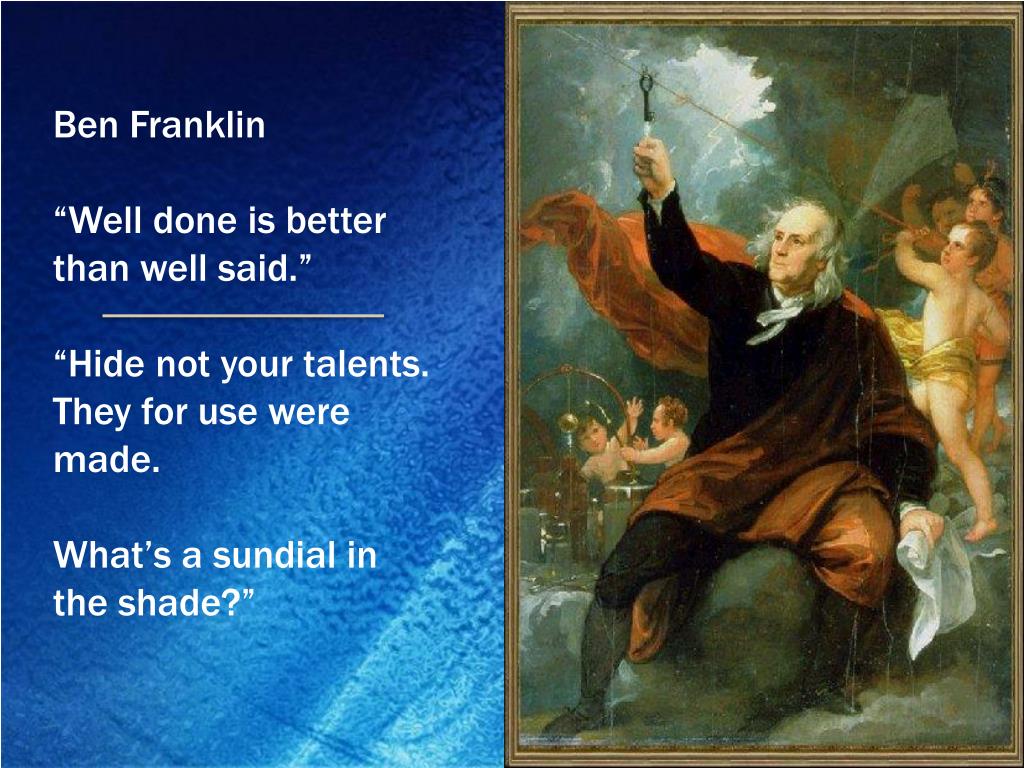 Ben Franklin

“Well done is better than well said.”

“Hide not your talents. They for use were made.

What’s a sundial in the shade?”